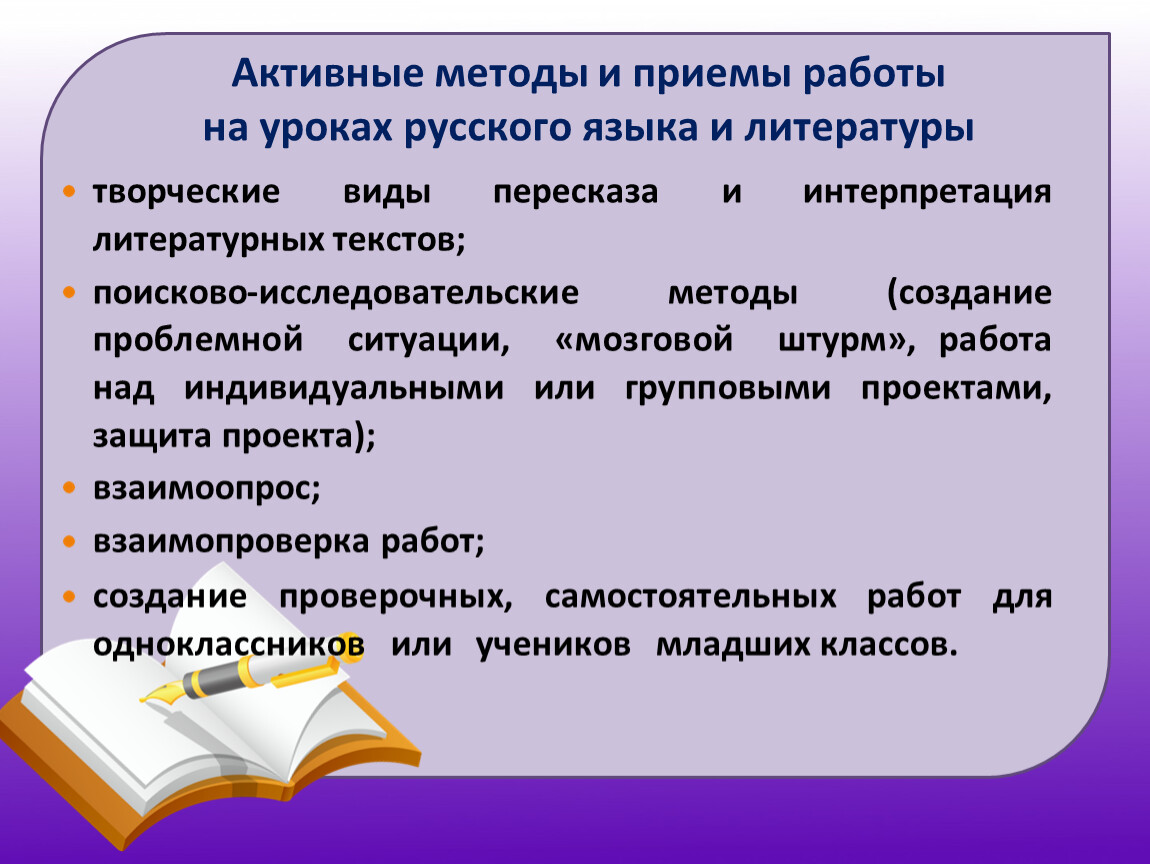 Активные методы и приемы работы на уроках русского языка и литературы

• творческие виды пересказа и интерпретация литературных текстов;
• поисково-исследовательские методы (создание проблемной ситуации, «мозговой штурм», работа над индивидуальными или групповыми проектами, защита проекта);
• взаимоопрос;
• взаимопроверка работ;
• создание проверочных, самостоятельных работ для одноклассников или учеников младших классов.